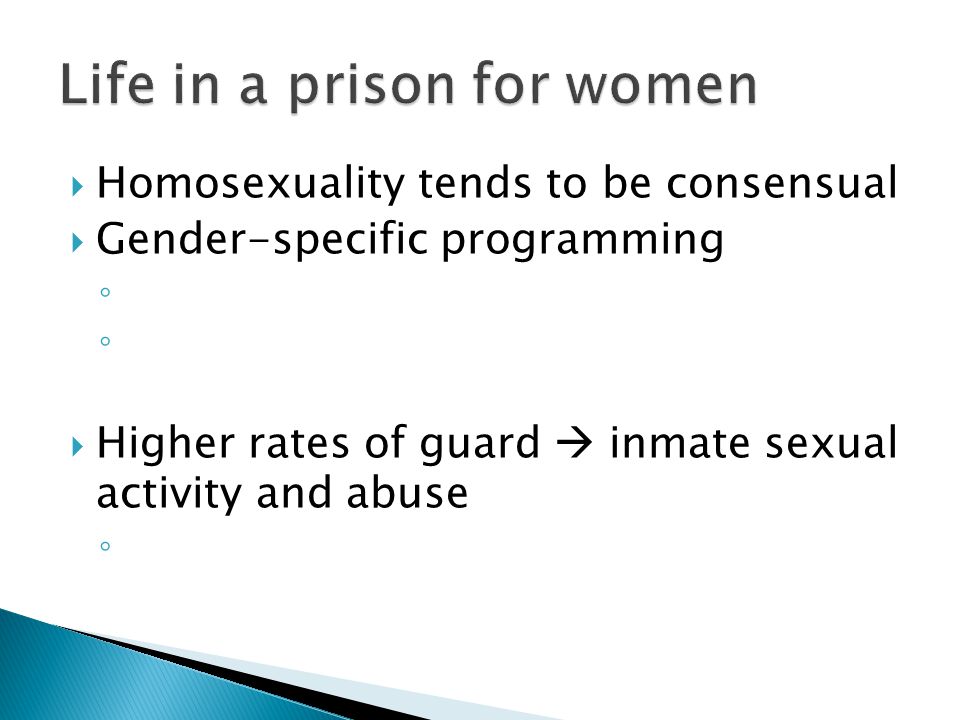 Life in a prison for women

Homosexuality tends to be consensual
Gender-specific programming

Higher rates of guard → inmate sexual activity and abuse